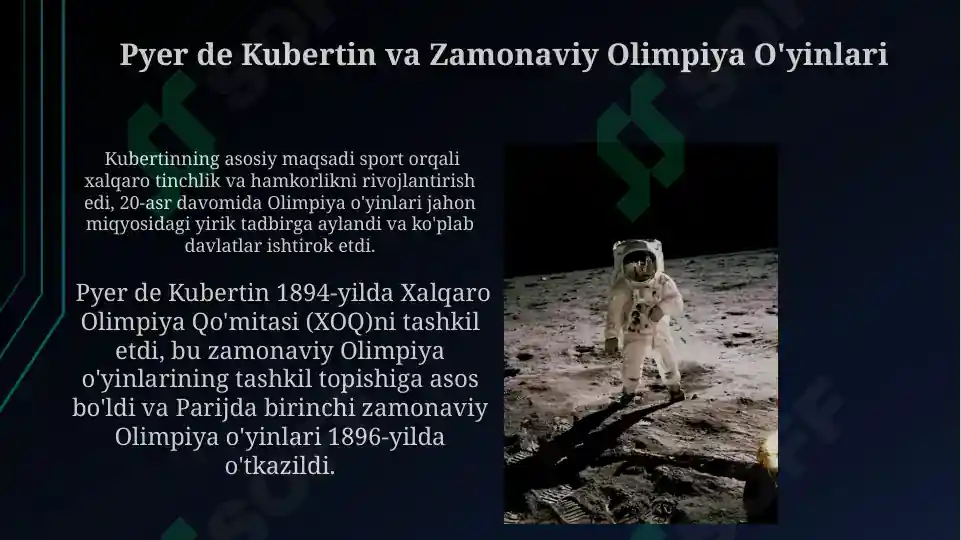 Pyer de Kubertin va Zamonaviy Olimpiya O'yinlari

Kubertinning asosiy maqsadi sport orqali xalqaro tinchlik va hamkorlikni rivojlantirish edi, 20-asr davomida Olimpiya o'yinlari jahon miqyosidagi yirik tadbirga aylandi va ko'plab davlatlar ishtirok etdi.

Pyer de Kubertin 1894-yilda Xalqaro Olimpiya Qo'mitasi (XOQ)ni tashkil etdi, bu zamonaviy Olimpiya o'yinlarining tashkil topishiga asos bo'ldi va Parijda birinchi zamonaviy Olimpiya o'yinlari 1896-yilda o'tkazildi.